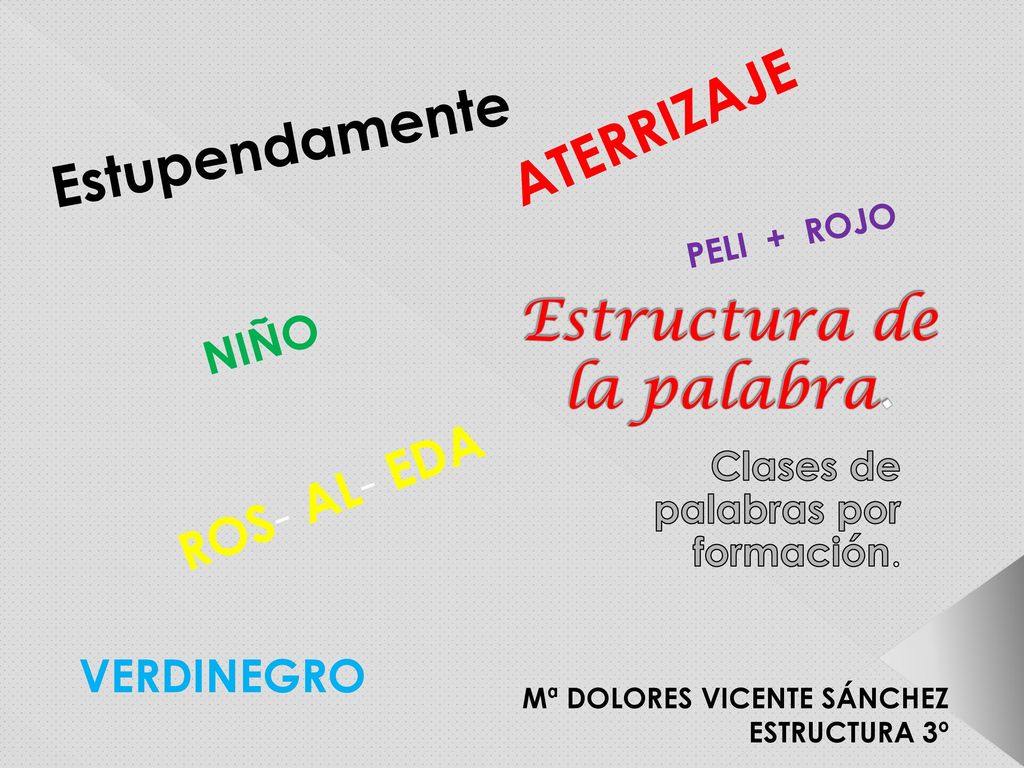 Estupendamente

ATERRIZAJE

PELI + ROJO

NIÑO

Estructura de la palabra.

ROS- AL- EDA

Clases de palabras por formación.

VERDINEGRO

Mª DOLORES VICENTE SÁNCHEZ
ESTRUCTURA 3º